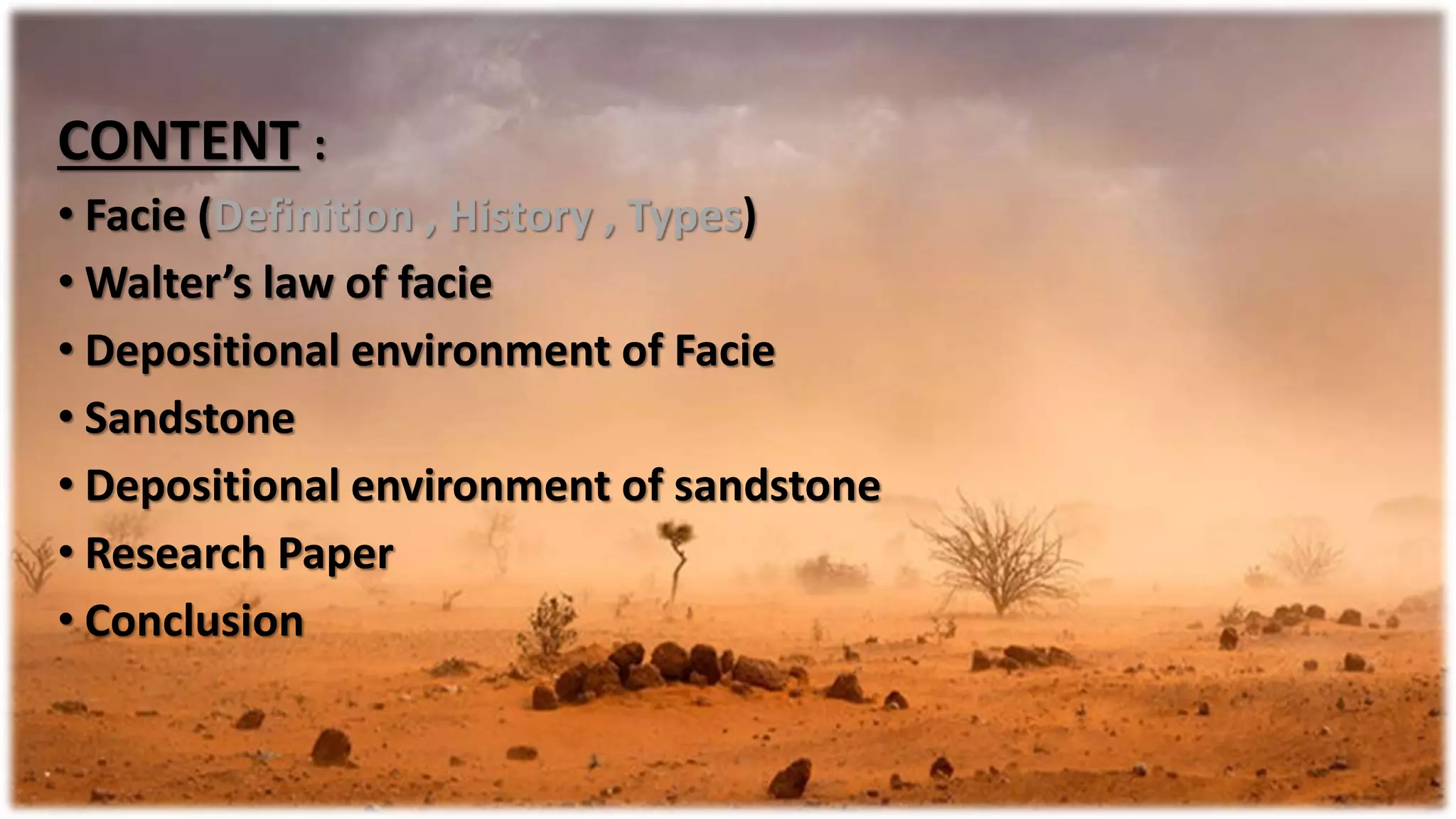 CONTENT :

• Facie (Definition , History , Types)
• Walter's law of facie
• Depositional environment of Facie
• Sandstone
• Depositional environment of sandstone
• Research Paper
• Conclusion